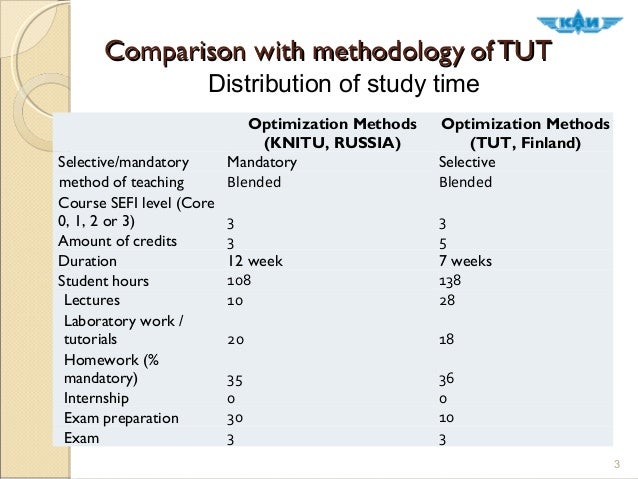 КАИ

Comparison with methodology of TUT
Distribution of study time

| | Optimization Methods (KNITU, RUSSIA) | Optimization Methods (TUT, Finland) |
|---|---|---|
| Selective/mandatory | Mandatory | Selective |
| method of teaching | Blended | Blended |
| Course SEFI level (Core 0, 1, 2 or 3) | 3 | 3 |
| Amount of credits | 3 | 5 |
| Duration | 12 week | 7 weeks |
| Student hours | 108 | 138 |
| Lectures | 10 | 28 |
| Laboratory work / tutorials | 20 | 18 |
| Homework (% mandatory) | 35 | 36 |
| Internship | 0 | 0 |
| Exam preparation | 30 | 10 |
| Exam | 3 | 3 |

3